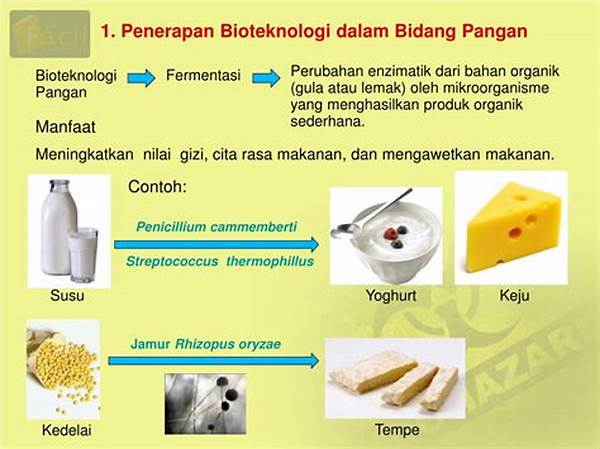 1. Penerapan Bioteknologi dalam Bidang Pangan

Bioteknologi Pangan

Fermentasi

Perubahan enzimatik dari bahan organik (gula atau lemak) oleh mikroorganisme yang menghasilkan produk organik sederhana.

Manfaat

Meningkatkan nilai gizi, cita rasa makanan, dan mengawetkan makanan.

Contoh:

Penicillium cammemberti

Streptococcus thermophillus

Susu

Yoghurt

Keju

Jamur Rhizopus oryzae

Kedelai

Tempe